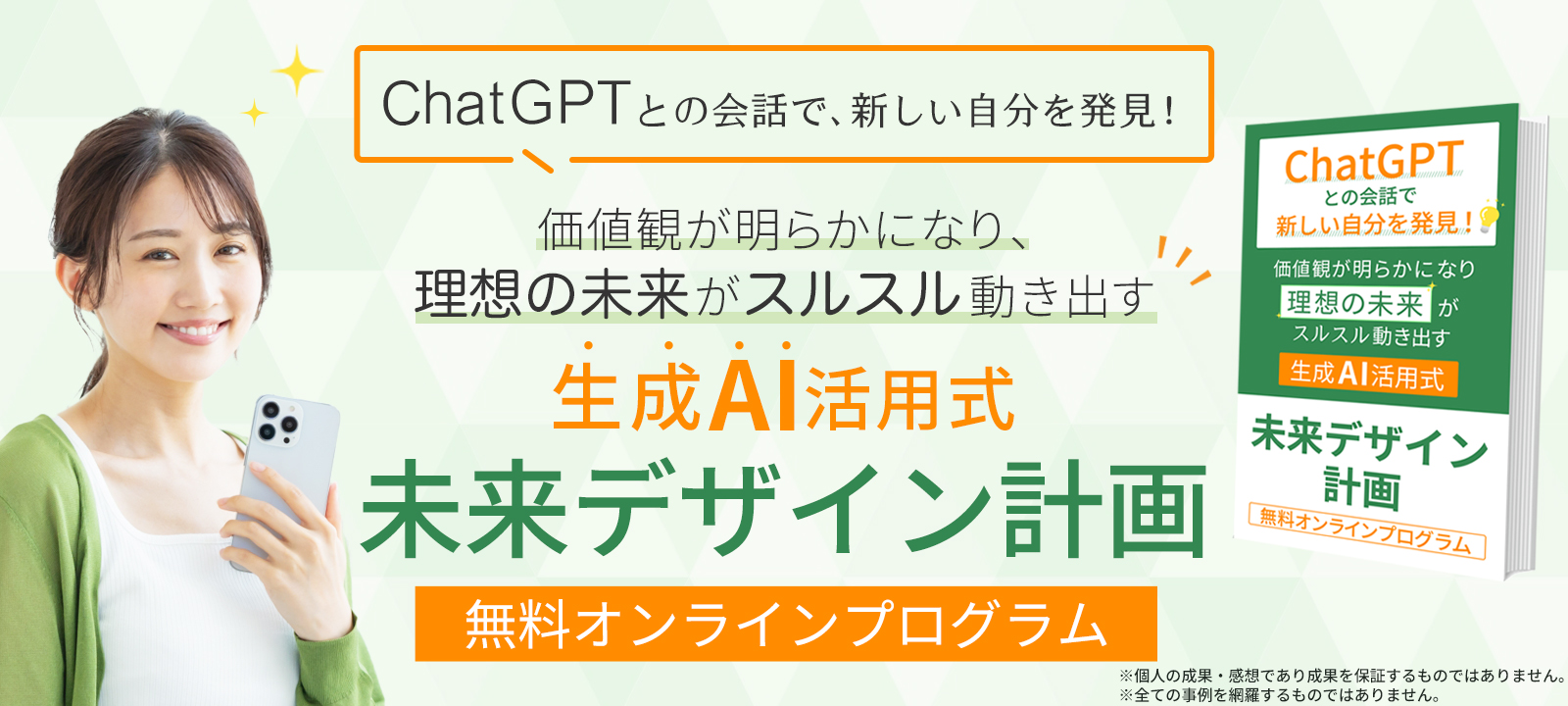 ChatGPTとの会話で、新しい自分を発見！

価値観が明らかになり、
理想の未来がスルスル動き出す

生成AI活用式
未来デザイン計画

無料オンラインプログラム

ChatGPT
との会話で
新しい自分を発見！

価値観が明らかになり
理想の未来が
スルスル動き出す

生成AI活用式

未来デザイン
計画

無料オンラインプログラム

※個人の成果・感想であり成果を保証するものではありません。
※全ての事例を網羅するものではありません。